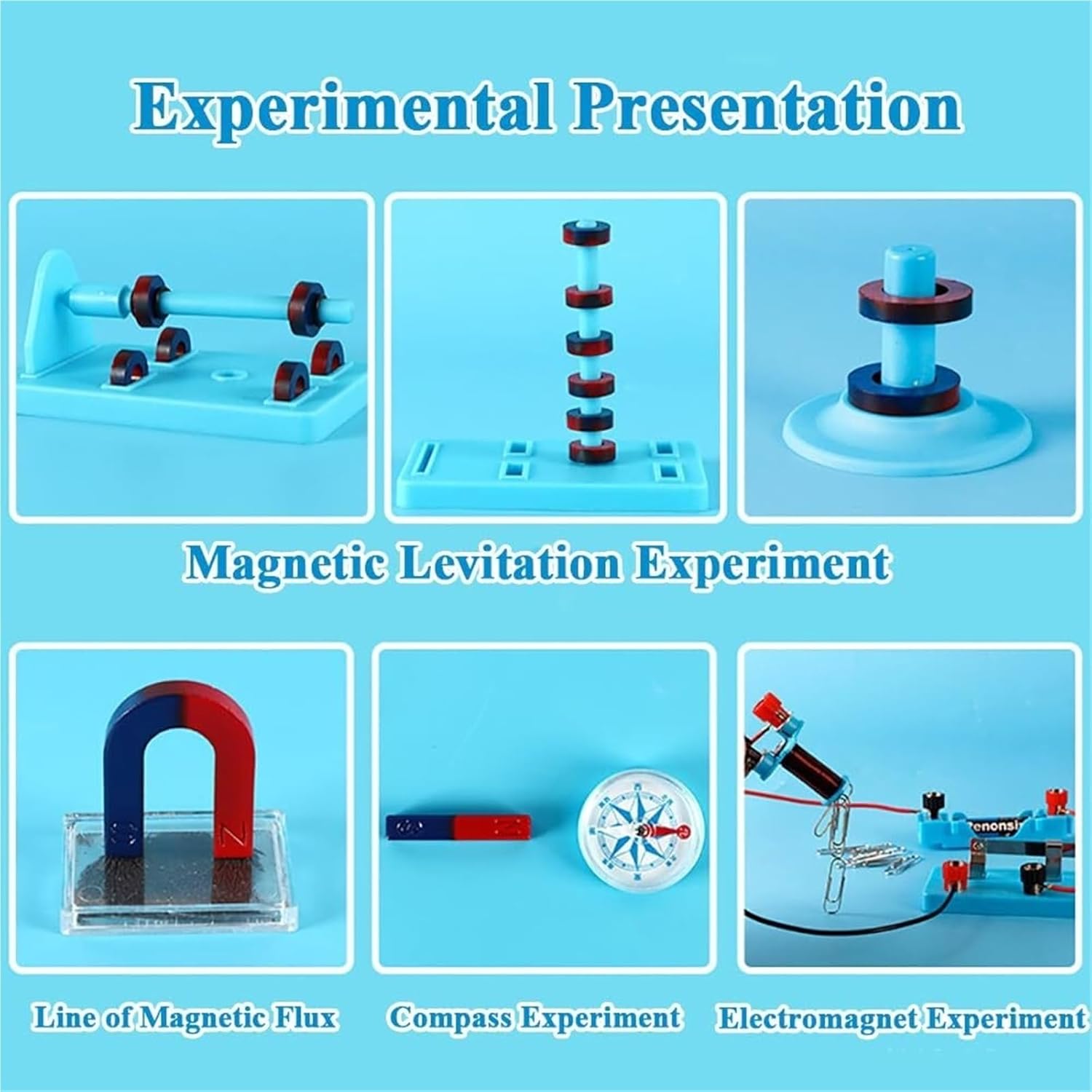 Experimental Presentation

Magnetic Levitation Experiment

S N

S N

Zenonsi

Line of Magnetic Flux

Compass Experiment

Electromagnet Experiment